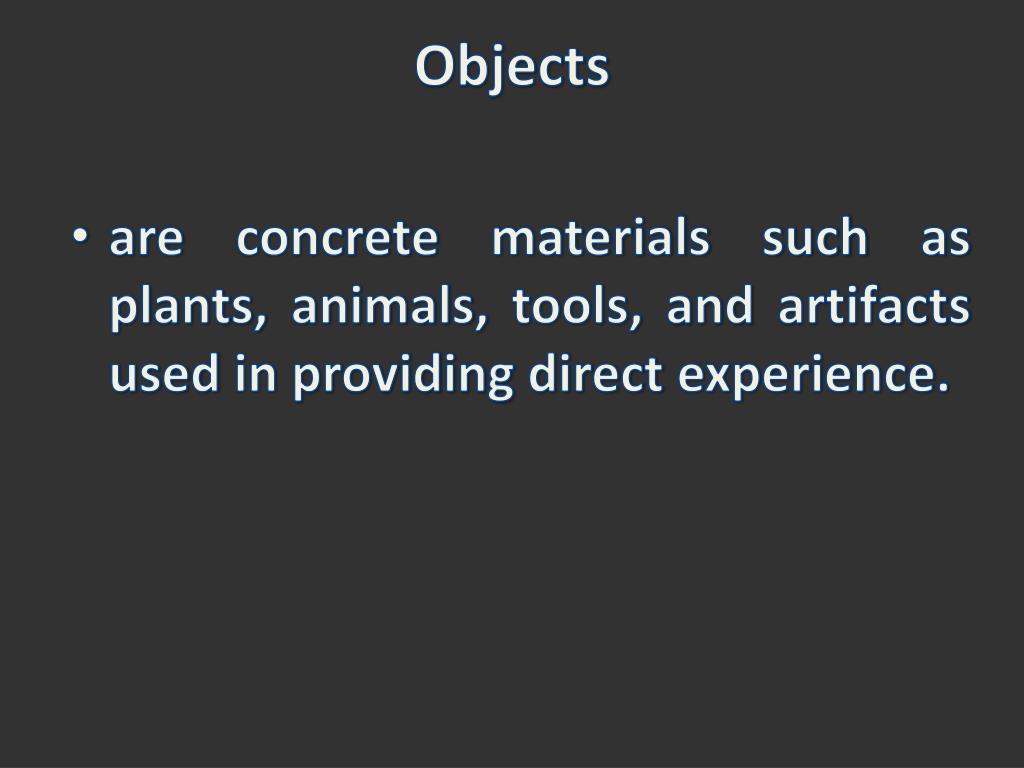 Objects

• are concrete materials such as plants, animals, tools, and artifacts used in providing direct experience.